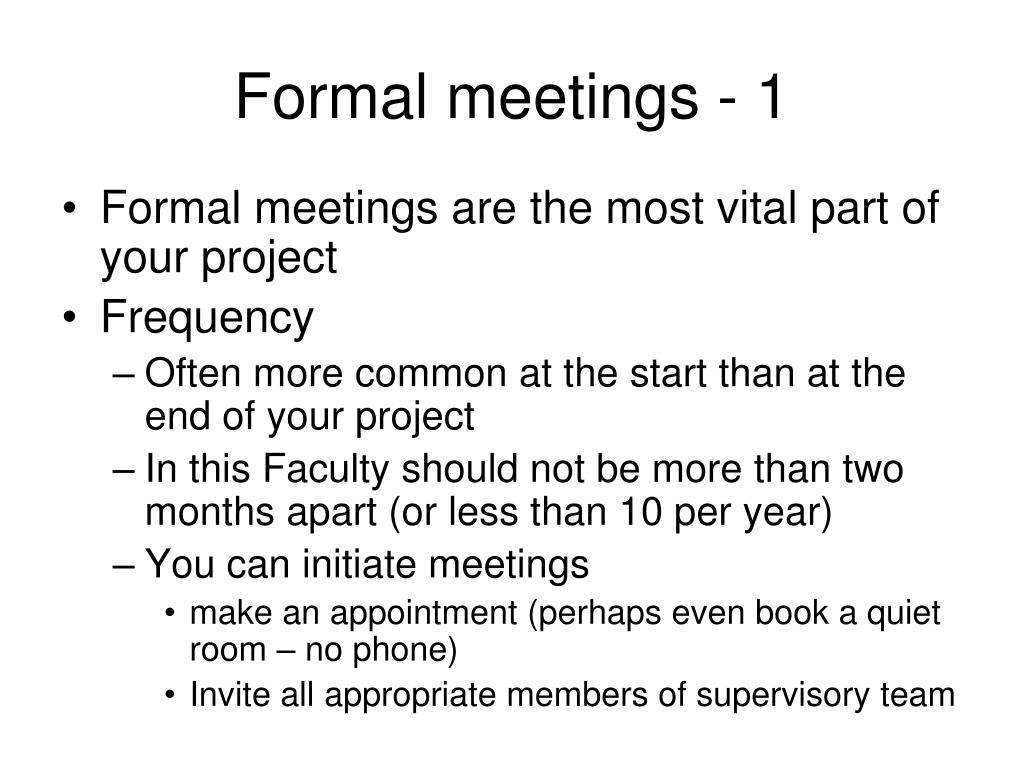 Formal meetings - 1

• Formal meetings are the most vital part of your project
• Frequency
– Often more common at the start than at the end of your project
– In this Faculty should not be more than two months apart (or less than 10 per year)
– You can initiate meetings
• make an appointment (perhaps even book a quiet room – no phone)
• Invite all appropriate members of supervisory team